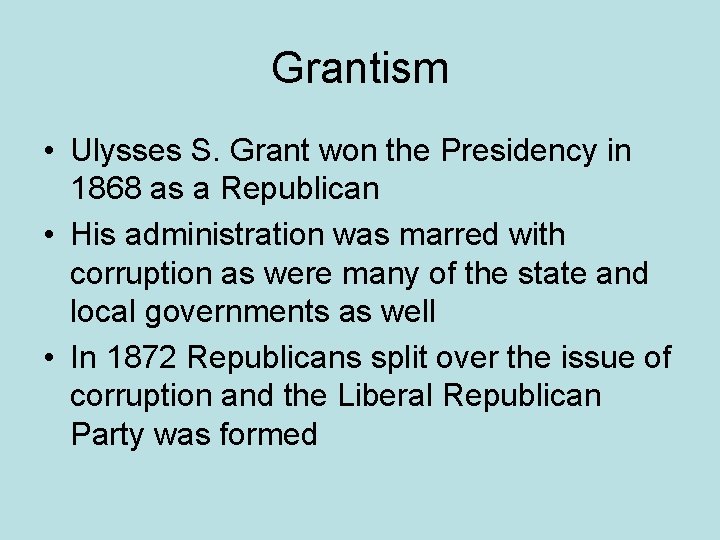 Grantism

• Ulysses S. Grant won the Presidency in 1868 as a Republican
• His administration was marred with corruption as were many of the state and local governments as well
• In 1872 Republicans split over the issue of corruption and the Liberal Republican Party was formed